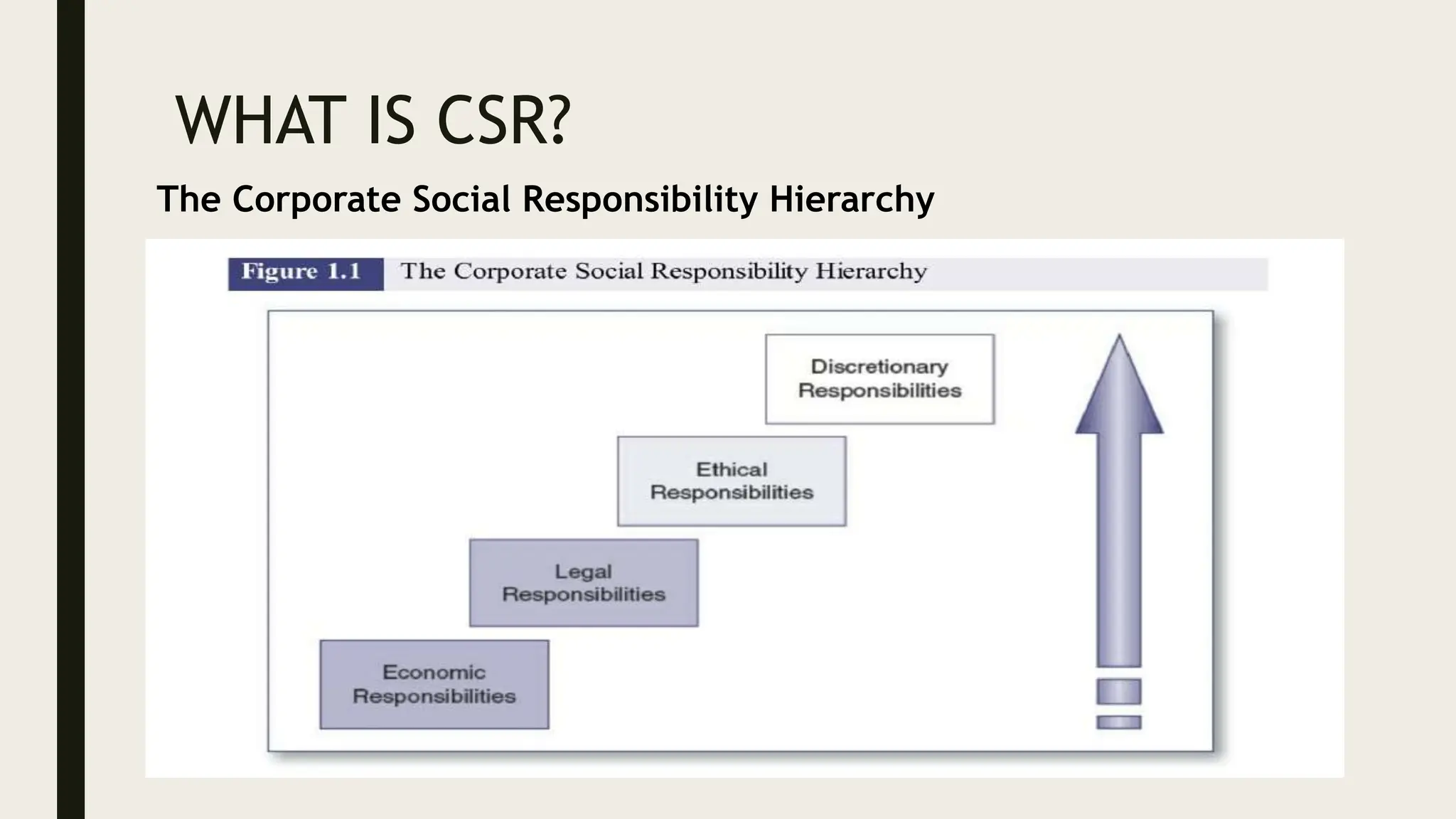 WHAT IS CSR?

The Corporate Social Responsibility Hierarchy

Figure 1.1 The Corporate Social Responsibility Hierarchy

Discretionary Responsibilities

Ethical Responsibilities

Legal Responsibilities

Economic Responsibilities